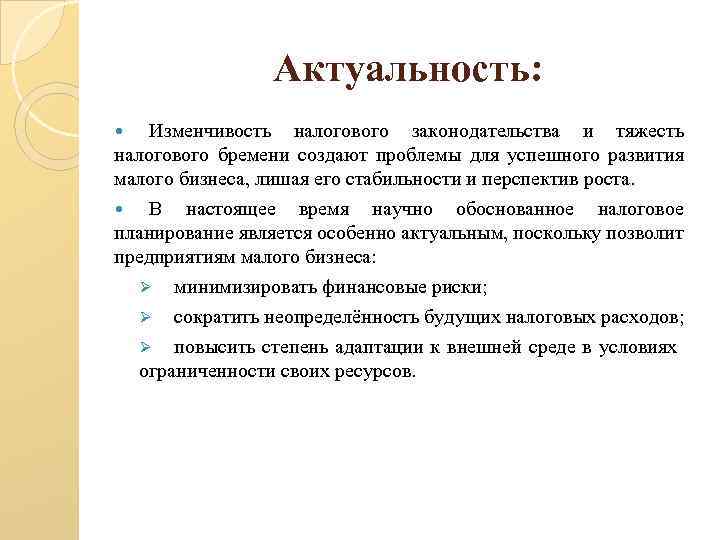 Актуальность:

• Изменчивость налогового законодательства и тяжесть налогового бремени создают проблемы для успешного развития малого бизнеса, лишая его стабильности и перспектив роста.

• В настоящее время научно обоснованное налоговое планирование является особенно актуальным, поскольку позволит предприятиям малого бизнеса:

➢ минимизировать финансовые риски;

➢ сократить неопределённость будущих налоговых расходов;

➢ повысить степень адаптации к внешней среде в условиях ограниченности своих ресурсов.